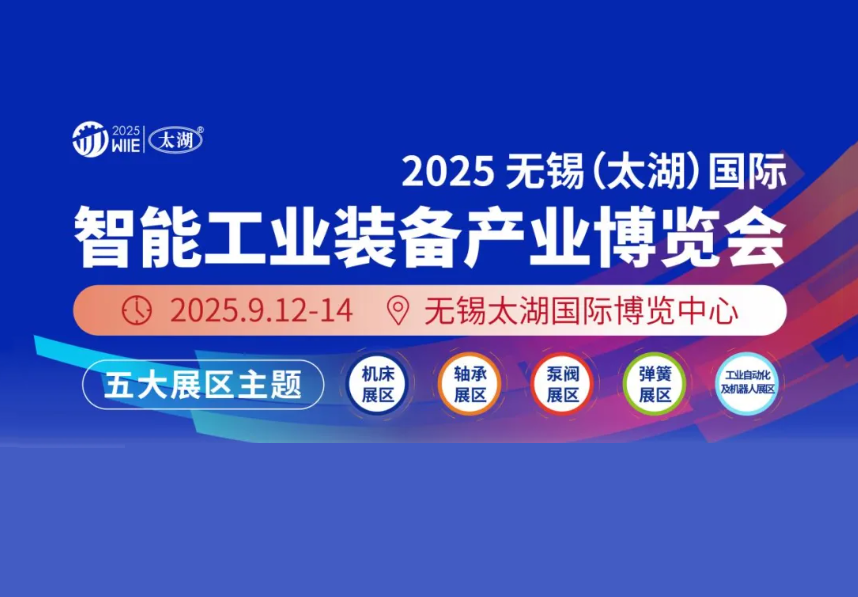 2025 WIIE 太湖®

2025 无锡（太湖）国际
智能工业装备产业博览会

2025.9.12-14 无锡太湖国际博览中心

五大展区主题

机床展区

轴承展区

泵阀展区

弹簧展区

工业自动化及机器人展区